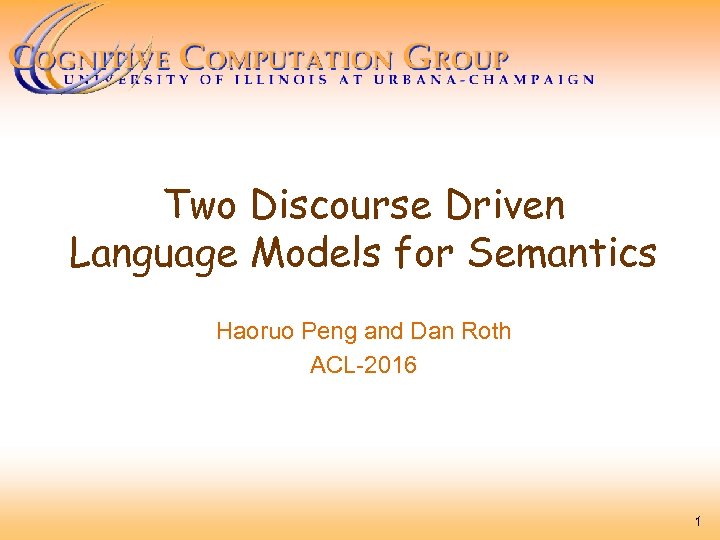 COGNITIVE COMPUTATION GROUP
UNIVERSITY OF ILLINOIS AT URBANA-CHAMPAIGN

Two Discourse Driven Language Models for Semantics

Haoruo Peng and Dan Roth
ACL-2016

1